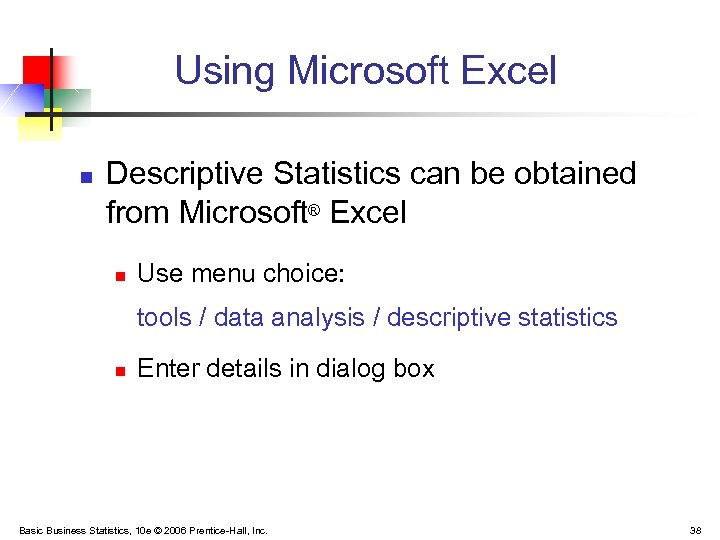 Using Microsoft Excel

Descriptive Statistics can be obtained from Microsoft® Excel

Use menu choice:

tools / data analysis / descriptive statistics

Enter details in dialog box

Basic Business Statistics, 10e © 2006 Prentice-Hall, Inc.

38